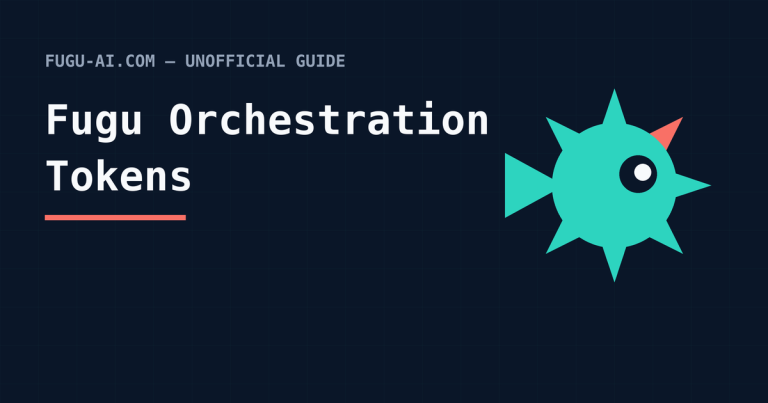 FUGU-AI.COM — UNOFFICIAL GUIDE

Fugu Orchestration Tokens